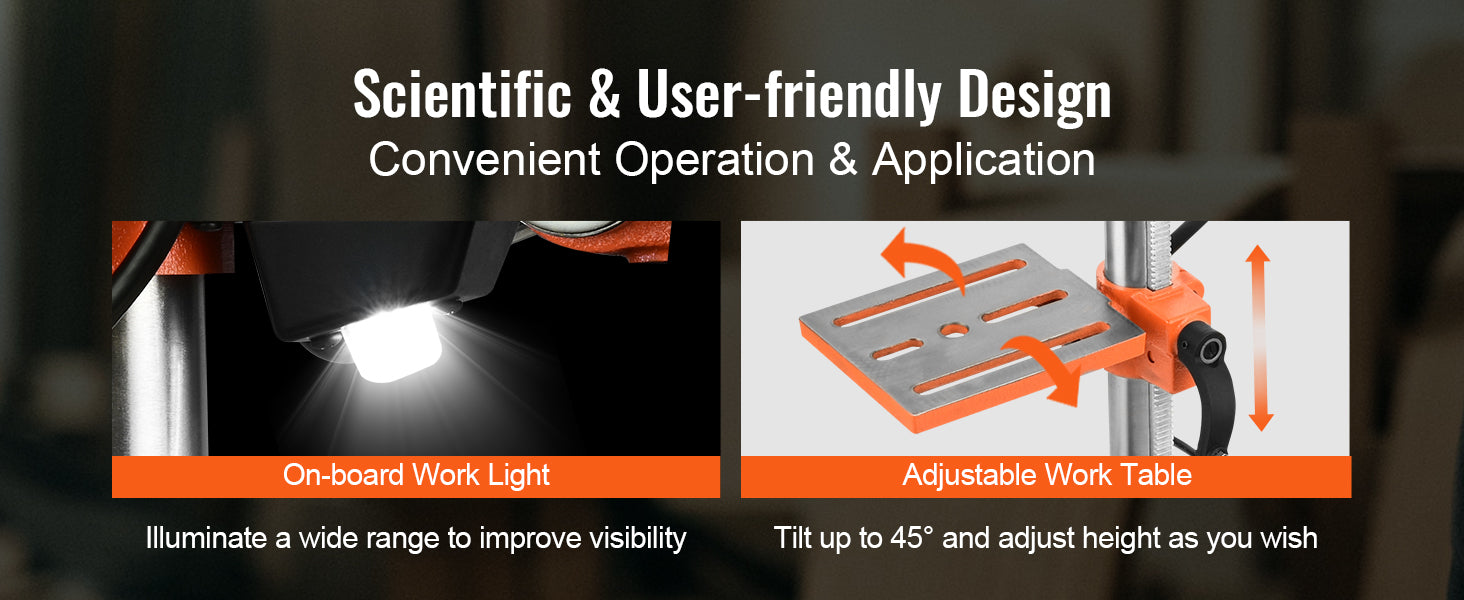 Scientific & User-friendly Design
Convenient Operation & Application

On-board Work Light

Illuminate a wide range to improve visibility

Adjustable Work Table

Tilt up to 45° and adjust height as you wish